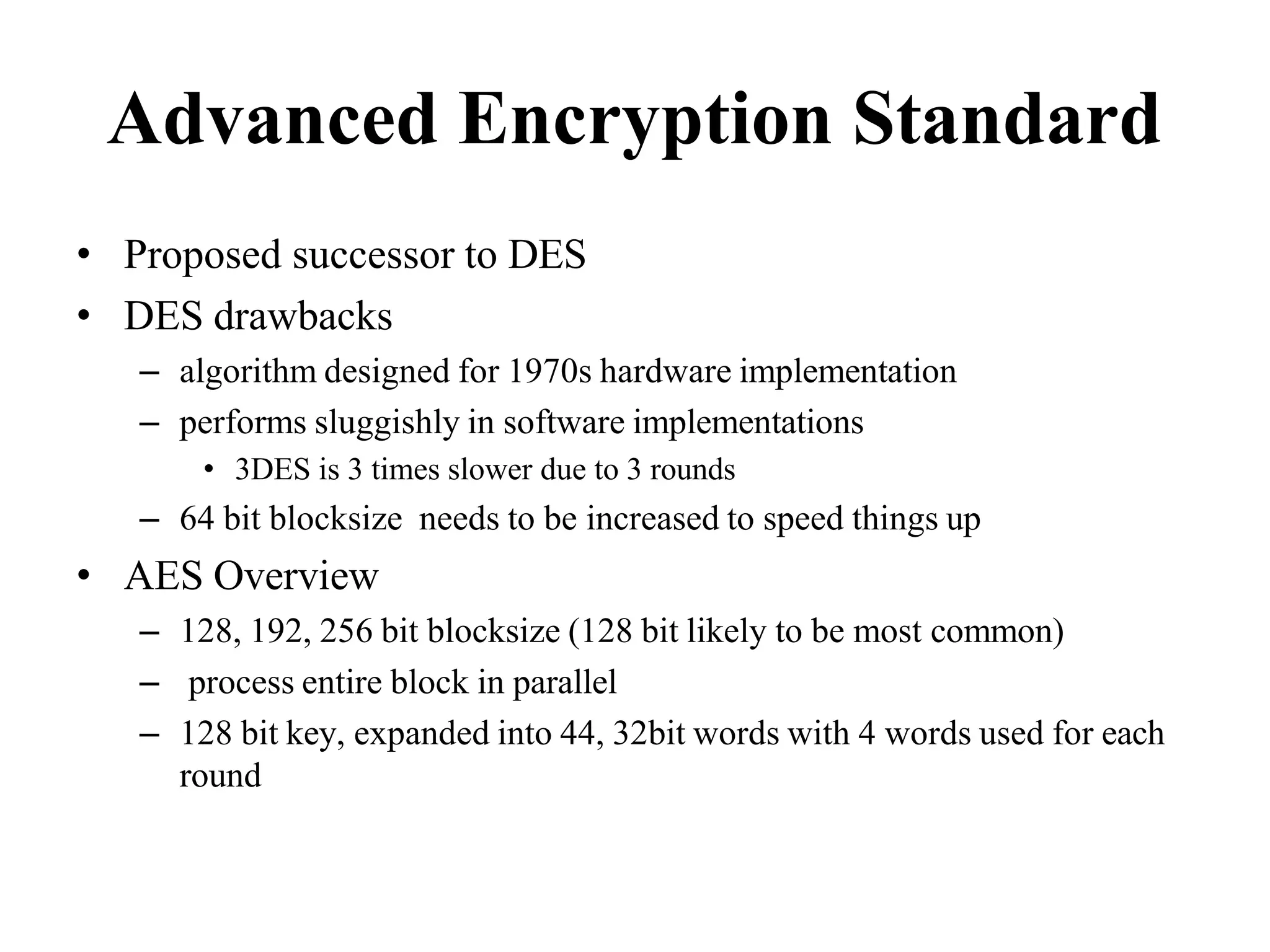 Advanced Encryption Standard

• Proposed successor to DES
• DES drawbacks
– algorithm designed for 1970s hardware implementation
– performs sluggishly in software implementations
• 3DES is 3 times slower due to 3 rounds
– 64 bit blocksize needs to be increased to speed things up
• AES Overview
– 128, 192, 256 bit blocksize (128 bit likely to be most common)
– process entire block in parallel
– 128 bit key, expanded into 44, 32bit words with 4 words used for each round